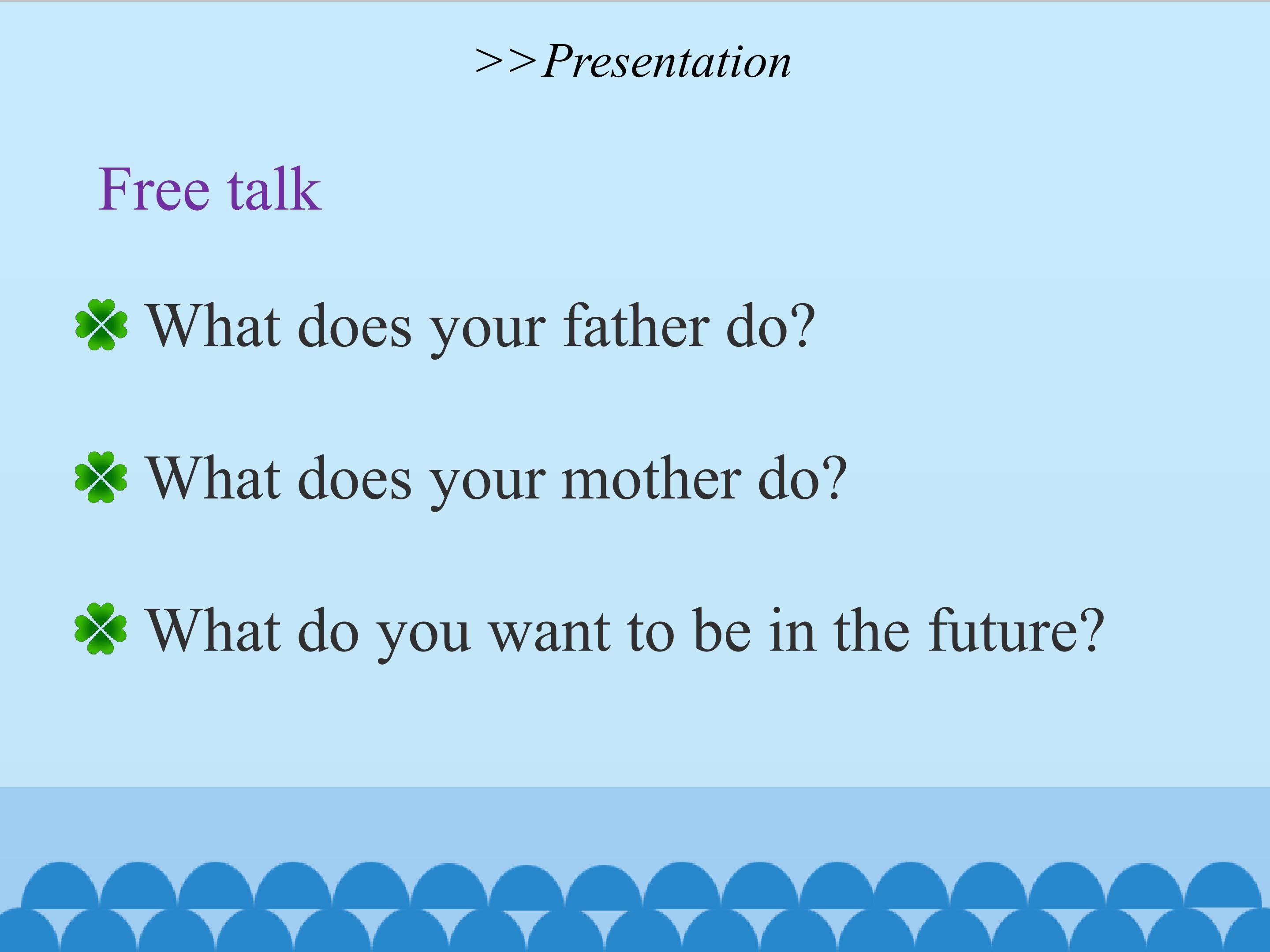 >>Presentation

Free talk

What does your father do?

What does your mother do?

What do you want to be in the future?